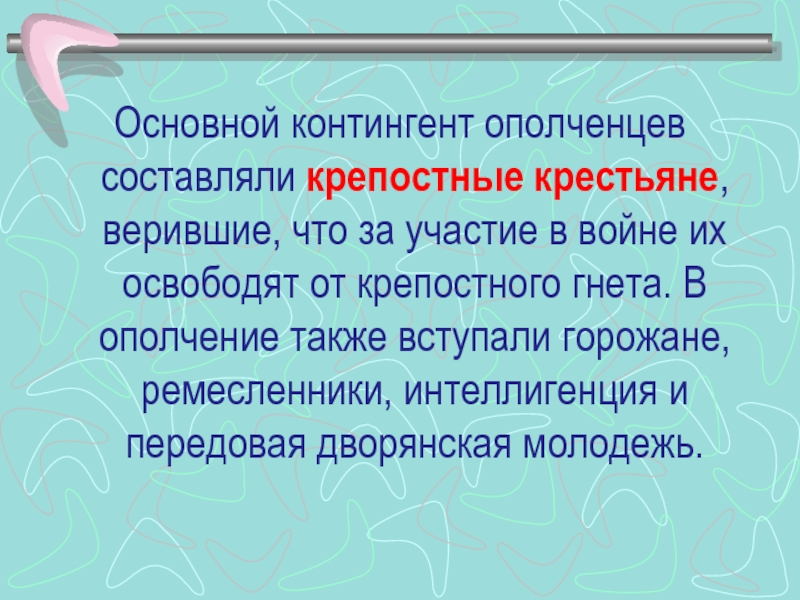 Основной контингент ополченцев составляли крепостные крестьяне, верившие, что за участие в войне их освободят от крепостного гнета. В ополчение также вступали горожане, ремесленники, интеллигенция и передовая дворянская молодежь.